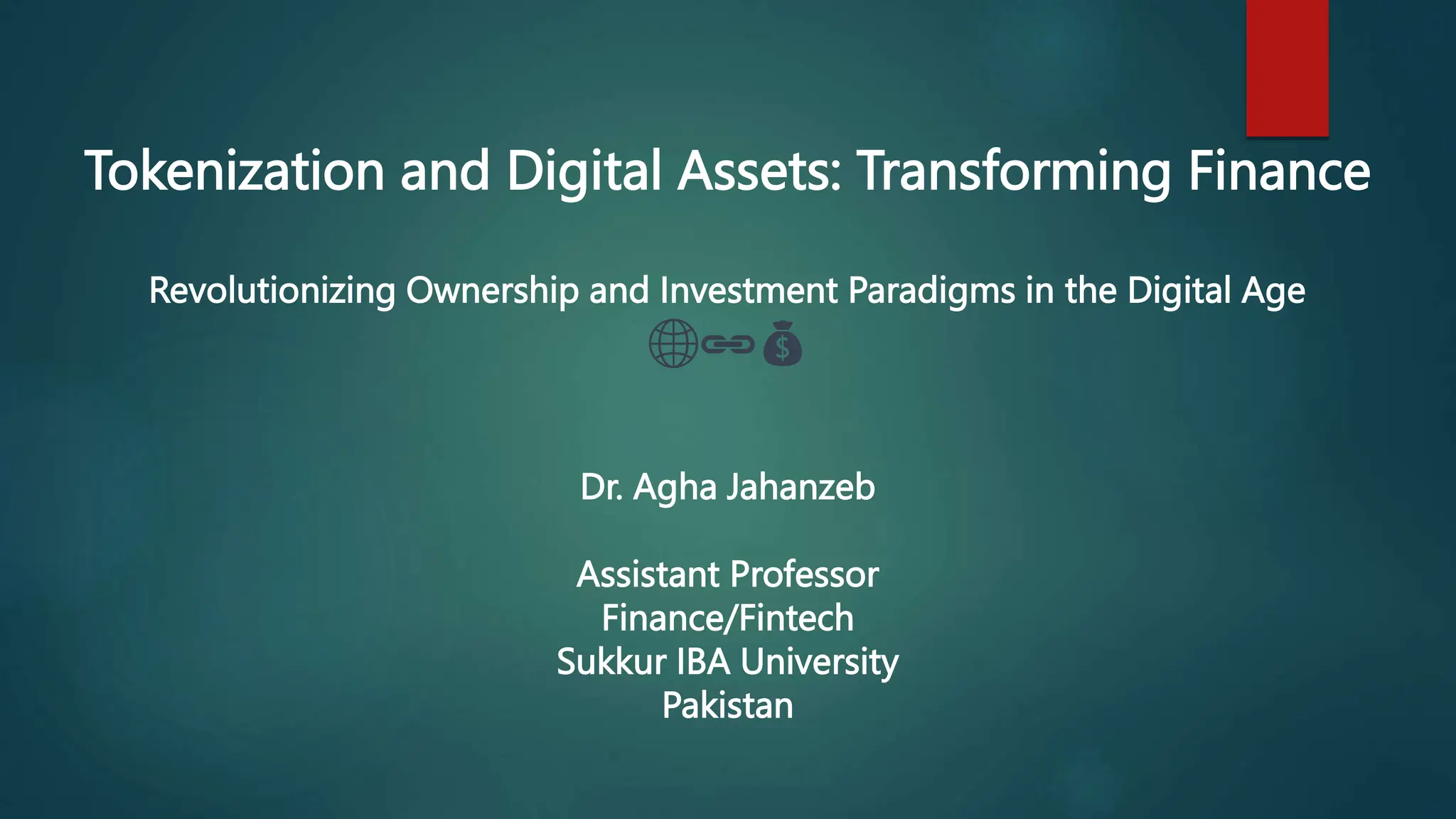 Tokenization and Digital Assets: Transforming Finance

Revolutionizing Ownership and Investment Paradigms in the Digital Age

🌐🔗💰

Dr. Agha Jahanzeb

Assistant Professor
Finance/Fintech
Sukkur IBA University
Pakistan